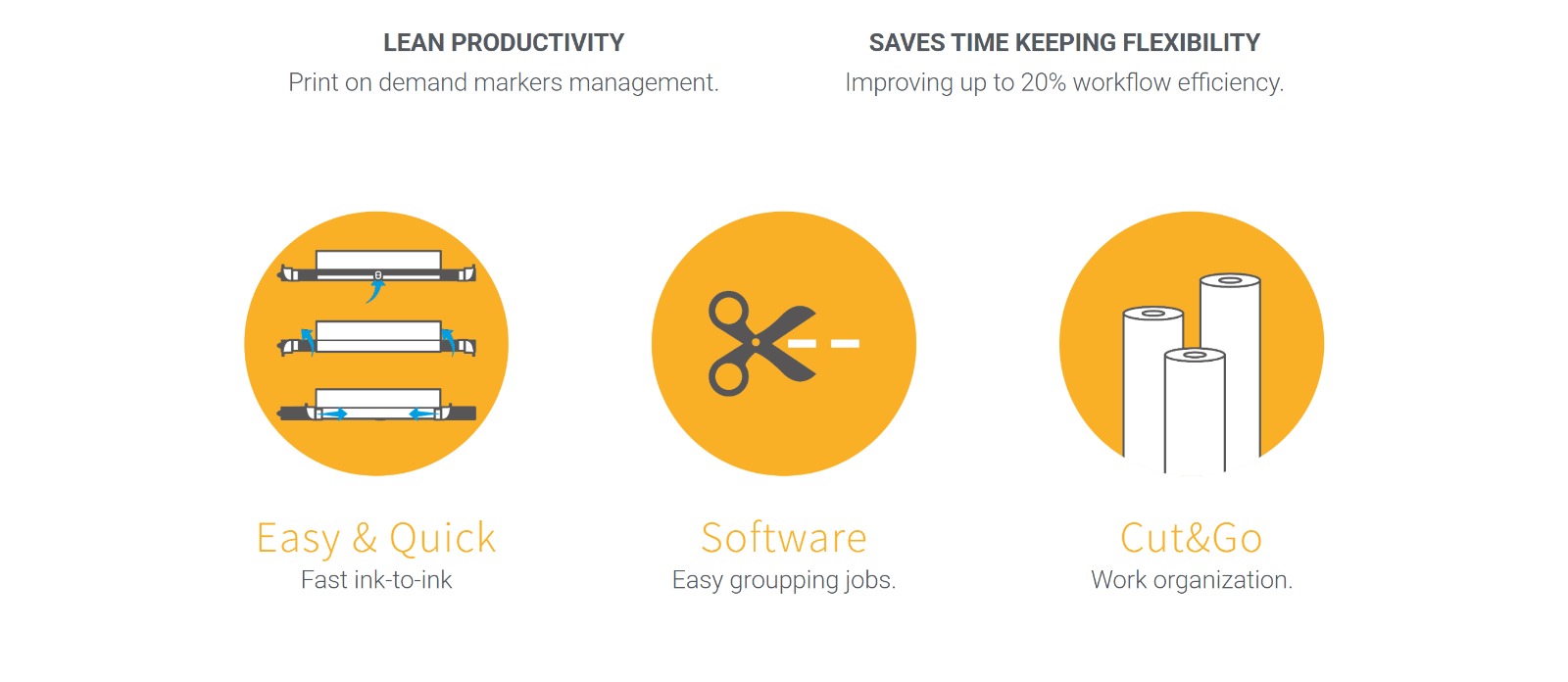 LEAN PRODUCTIVITY
Print on demand markers management.

SAVES TIME KEEPING FLEXIBILITY
Improving up to 20% workflow efficiency.

Easy & Quick
Fast ink-to-ink

Software
Easy groupping jobs.

Cut&Go
Work organization.